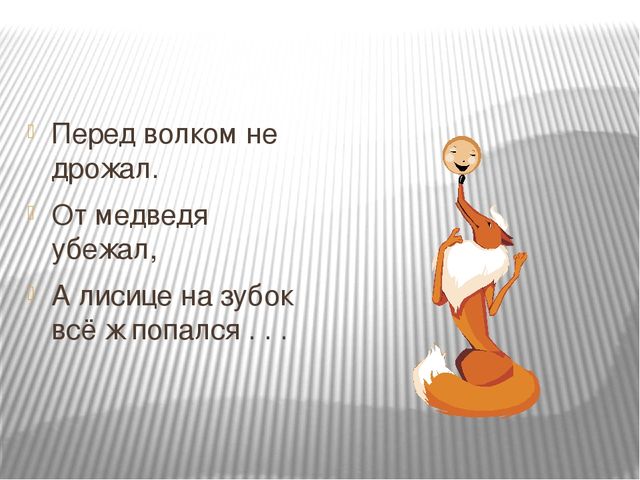 Перед волком не дрожал.

От медведя убежал,

А лисице на зубок всё ж попался . . .